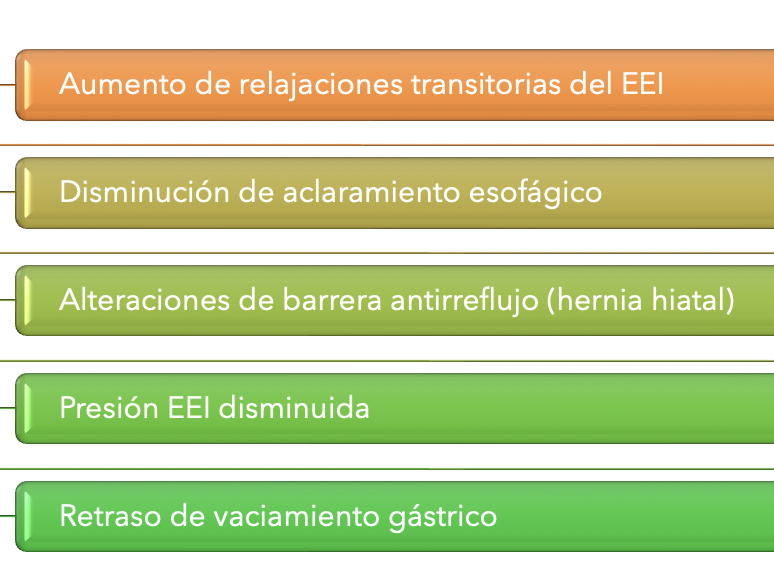 Aumento de relajaciones transitorias del EEI

Disminución de aclaramiento esofágico

Alteraciones de barrera antirreflujo (hernia hiatal)

Presión EEI disminuida

Retraso de vaciamiento gástrico